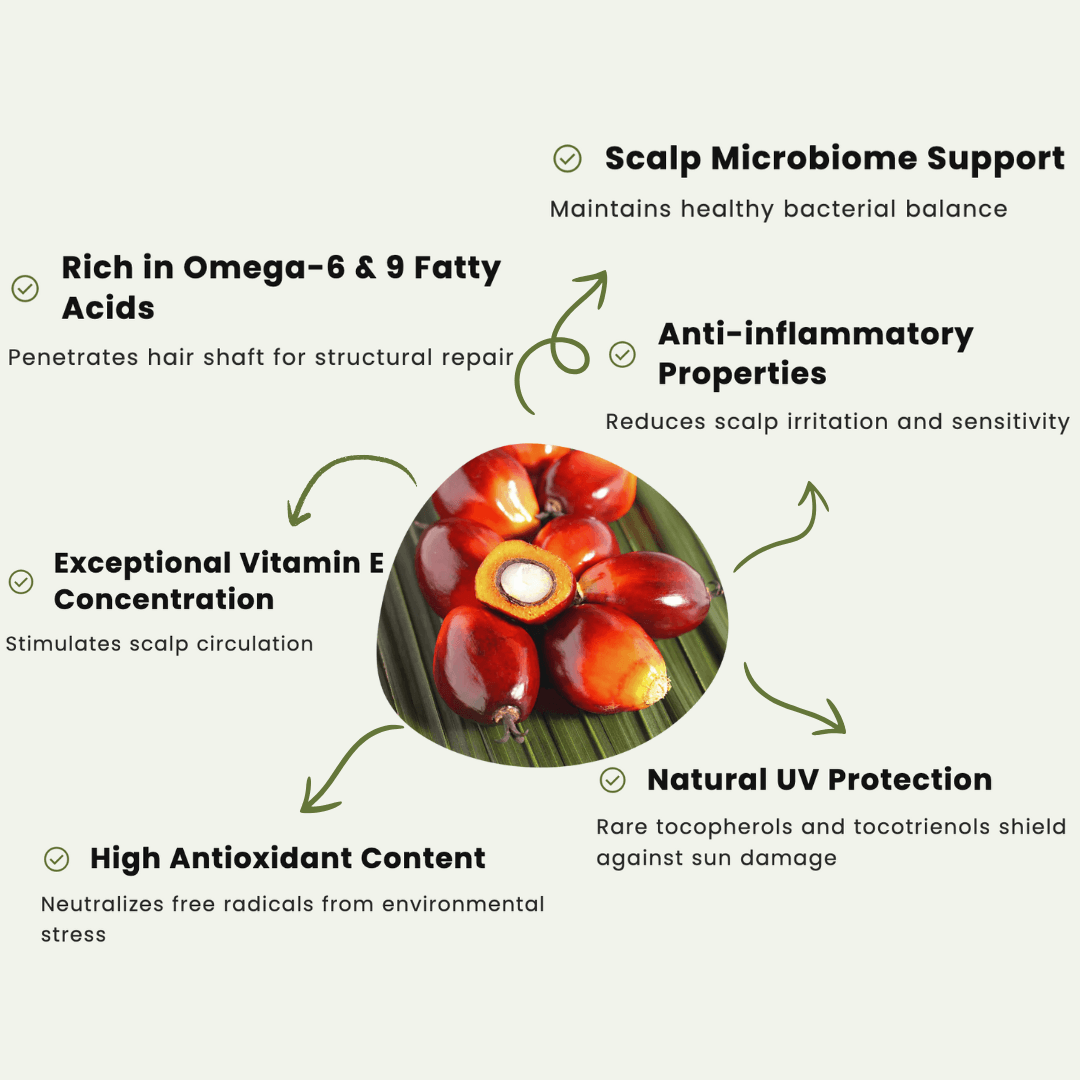 Scalp Microbiome Support

Maintains healthy bacterial balance

Rich in Omega-6 & 9 Fatty Acids

Penetrates hair shaft for structural repair

Anti-inflammatory Properties

Reduces scalp irritation and sensitivity

Exceptional Vitamin E Concentration

Stimulates scalp circulation

Natural UV Protection

Rare tocopherols and tocotrienols shield against sun damage

High Antioxidant Content

Neutralizes free radicals from environmental stress